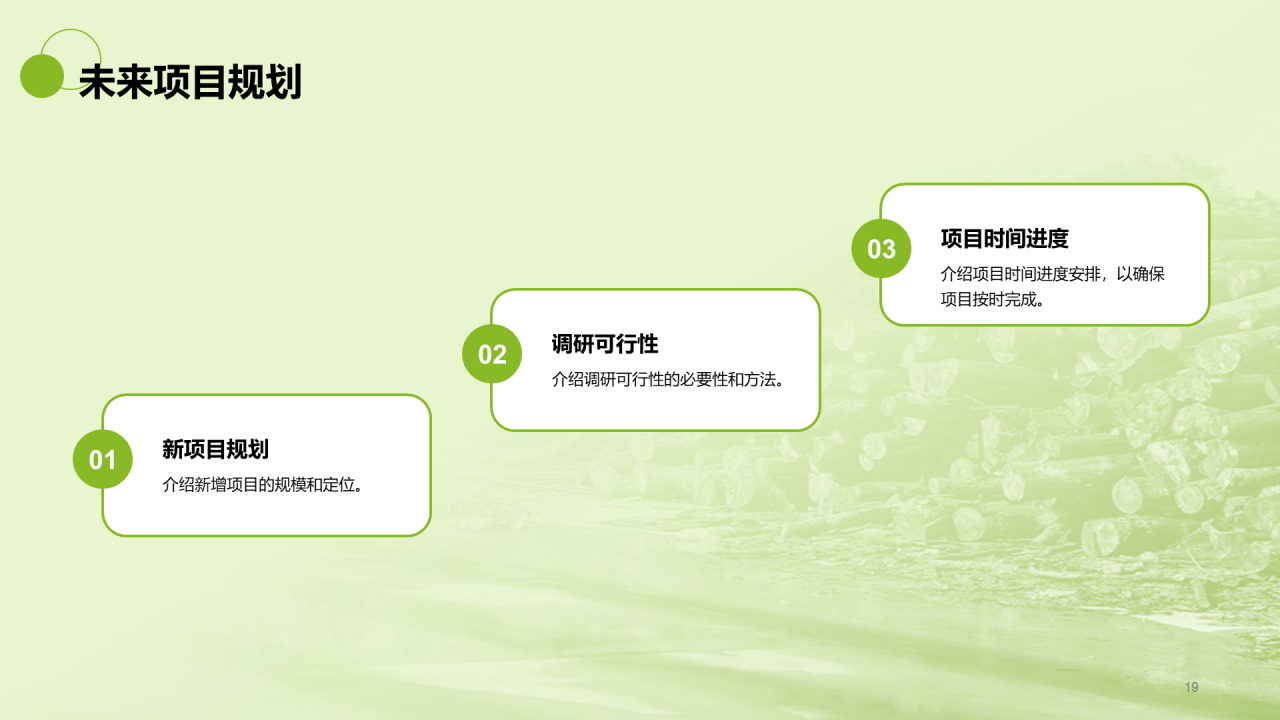 未来项目规划

01
新项目规划
介绍新增项目的规模和定位。

02
调研可行性
介绍调研可行性的必要性和方法。

03
项目时间进度
介绍项目时间进度安排，以确保项目按时完成。

19